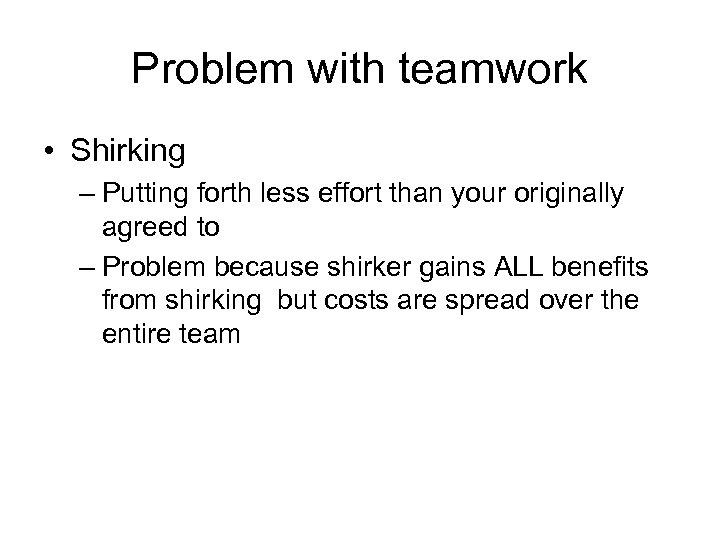 Problem with teamwork

• Shirking
– Putting forth less effort than your originally agreed to
– Problem because shirker gains ALL benefits from shirking  but costs are spread over the entire team